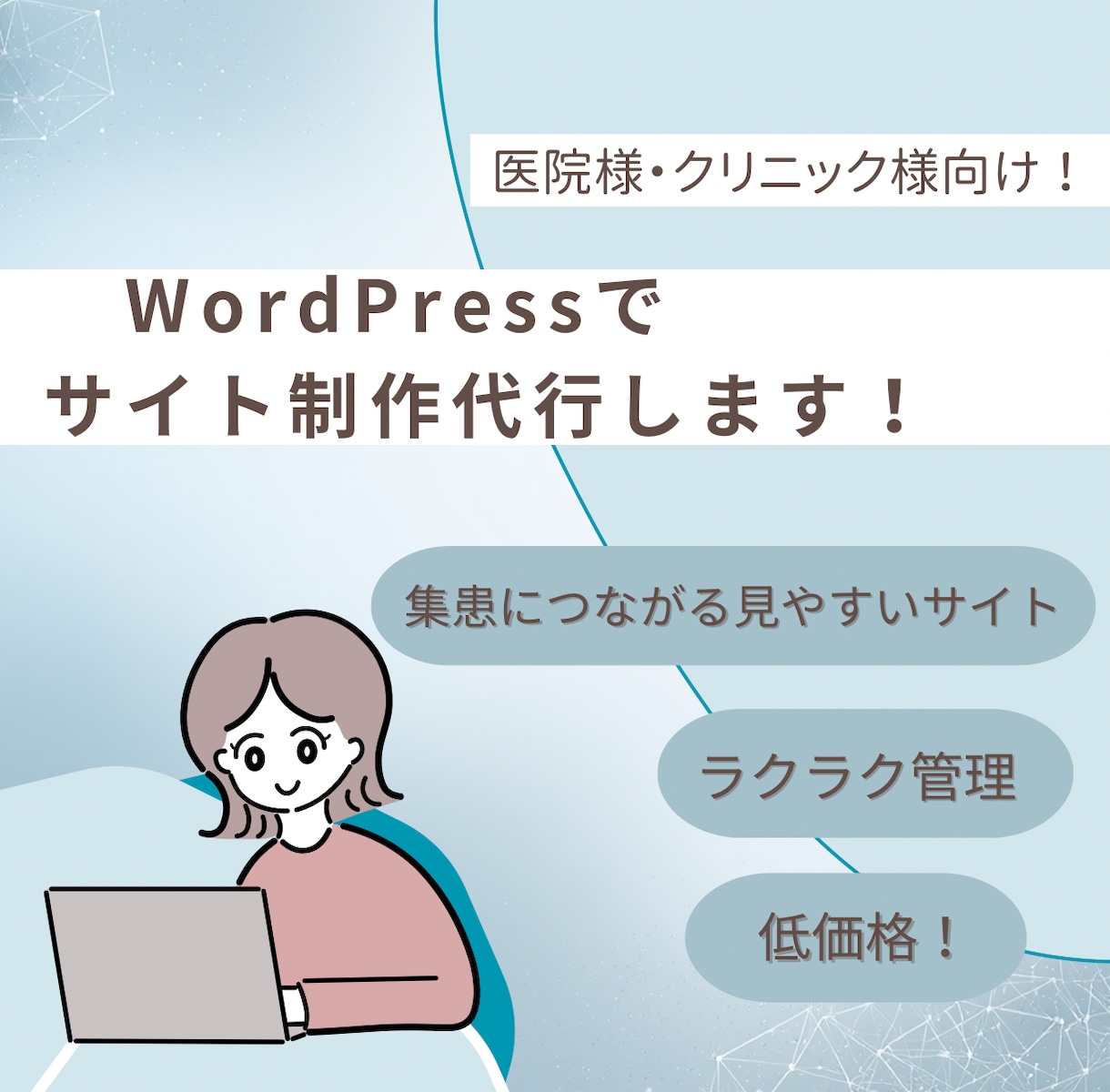 医院様・クリニック様向け！

WordPressで
サイト制作代行します！

集患につながる見やすいサイト

ラクラク管理

低価格！